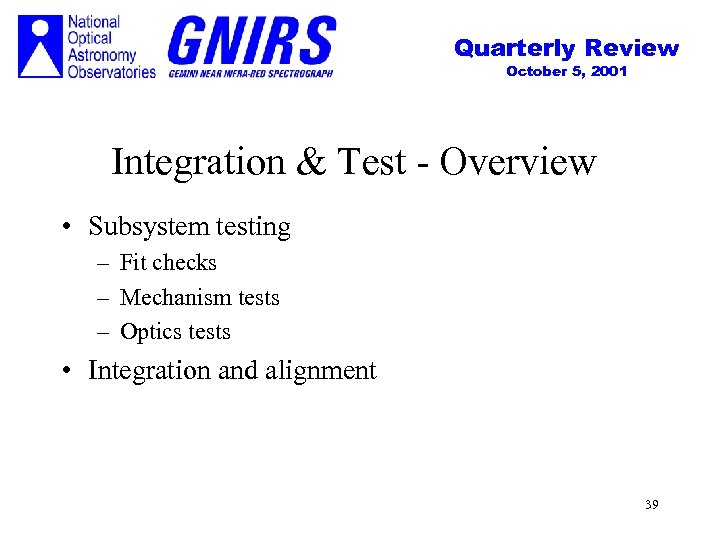 National Optical Astronomy Observatories

GNIRS
GEMINI NEAR INFRA-RED SPECTROGRAPH

Quarterly Review
October 5, 2001

Integration & Test - Overview

• Subsystem testing
– Fit checks
– Mechanism tests
– Optics tests
• Integration and alignment

39